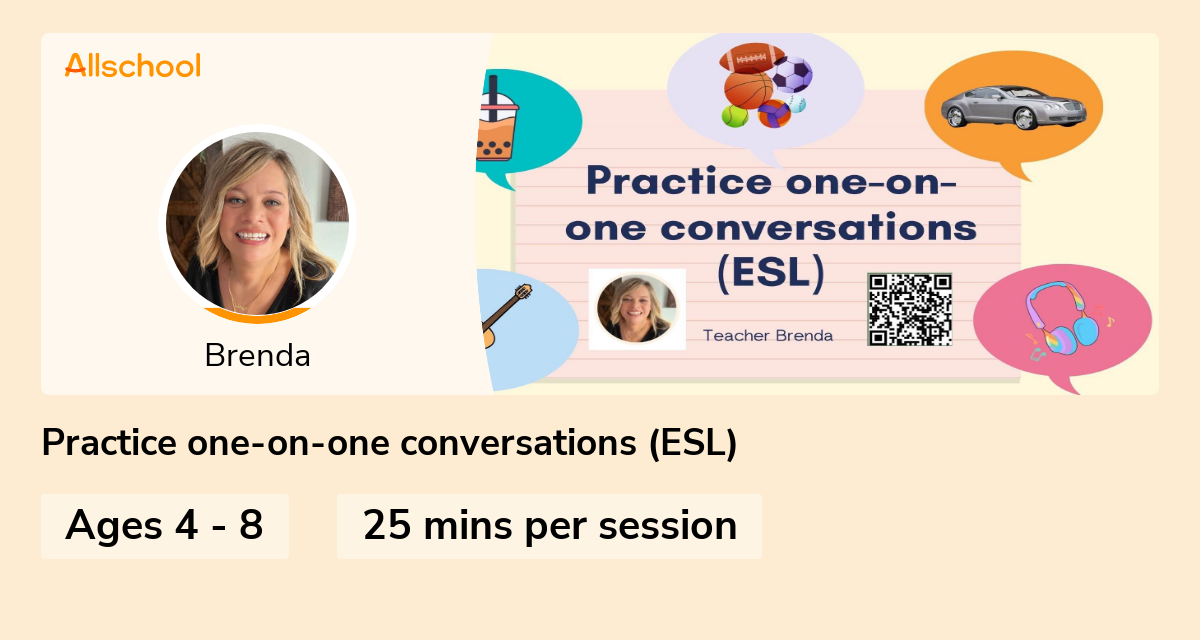 Allschool

Brenda

Practice one-on-one conversations (ESL)

Teacher Brenda

Practice one-on-one conversations (ESL)

Ages 4 - 8

25 mins per session